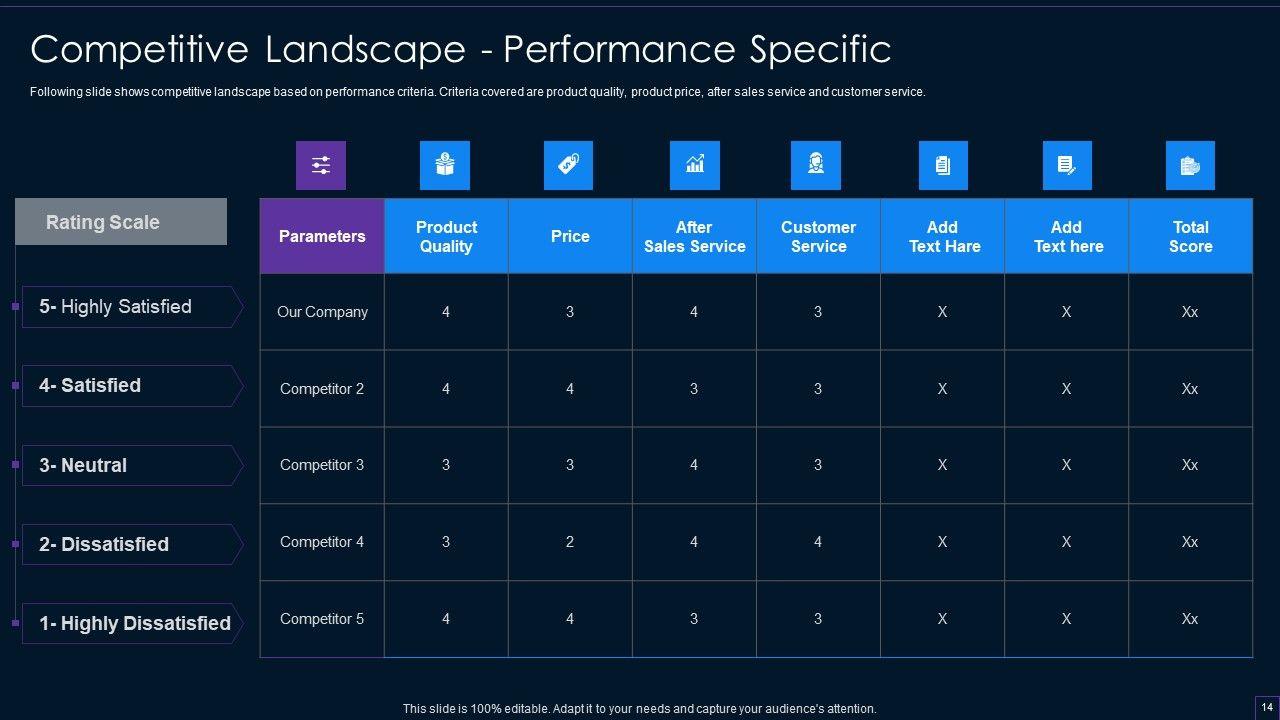 Competitive Landscape - Performance Specific

Following slide shows competitive landscape based on performance criteria. Criteria covered are product quality, product price, after sales service and customer service.

Rating Scale

5- Highly Satisfied

4- Satisfied

3- Neutral

2- Dissatisfied

1- Highly Dissatisfied

| Parameters | Product Quality | Price | After Sales Service | Customer Service | Add Text Hare | Add Text here | Total Score |
|---|---|---|---|---|---|---|---|
| Our Company | 4 | 3 | 4 | 3 | X | X | Xx |
| Competitor 2 | 4 | 4 | 3 | 3 | X | X | Xx |
| Competitor 3 | 3 | 3 | 4 | 3 | X | X | Xx |
| Competitor 4 | 3 | 2 | 4 | 4 | X | X | Xx |
| Competitor 5 | 4 | 4 | 3 | 3 | X | X | Xx |

This slide is 100% editable. Adapt it to your needs and capture your audience's attention.

14